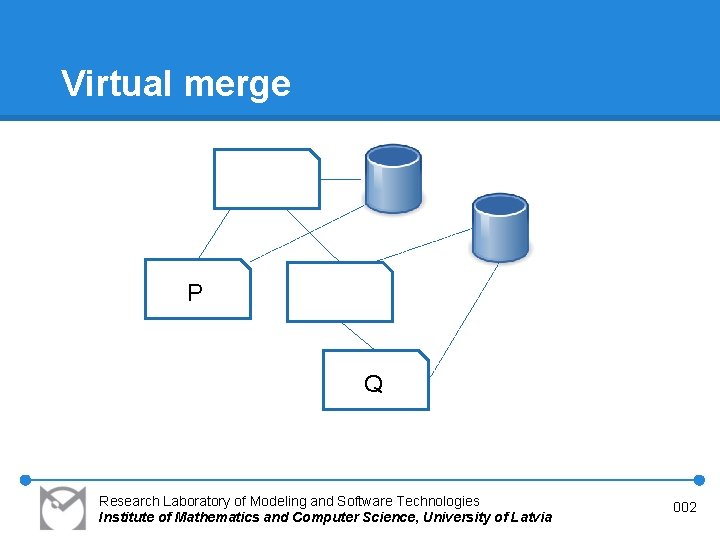 Virtual merge

P

Q

Research Laboratory of Modeling and Software Technologies
Institute of Mathematics and Computer Science, University of Latvia

002